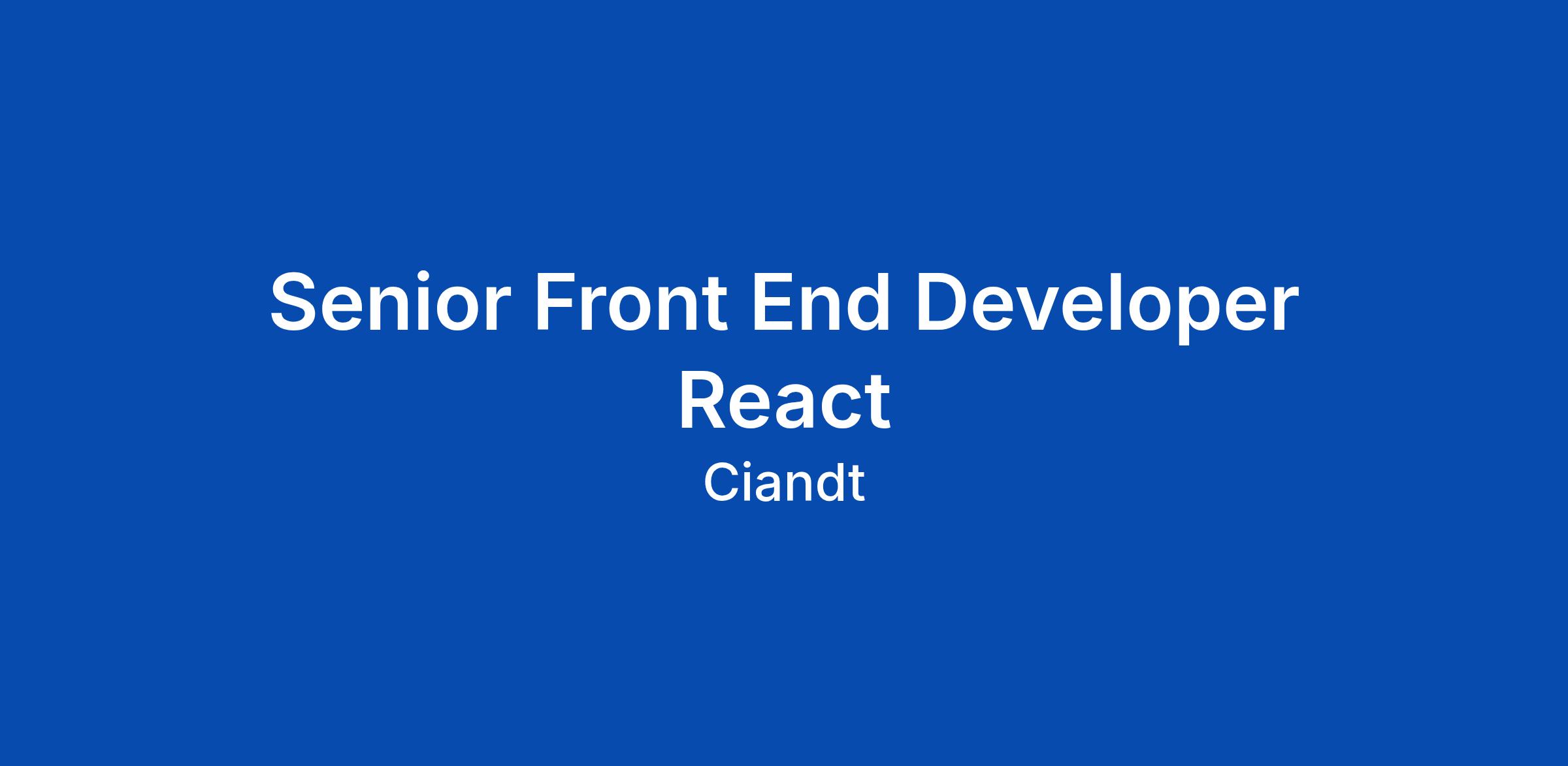 Senior Front End Developer React

Ciandt